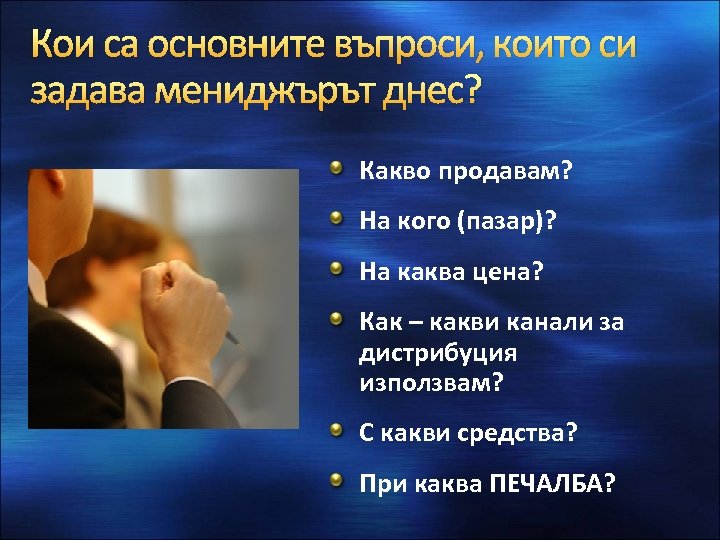 Кои са основните въпроси, които си задава мениджърът днес?

Какво продавам?

На кого (пазар)?

На каква цена?

Как – какви канали за дистрибуция използвам?

С какви средства?

При каква ПЕЧАЛБА?